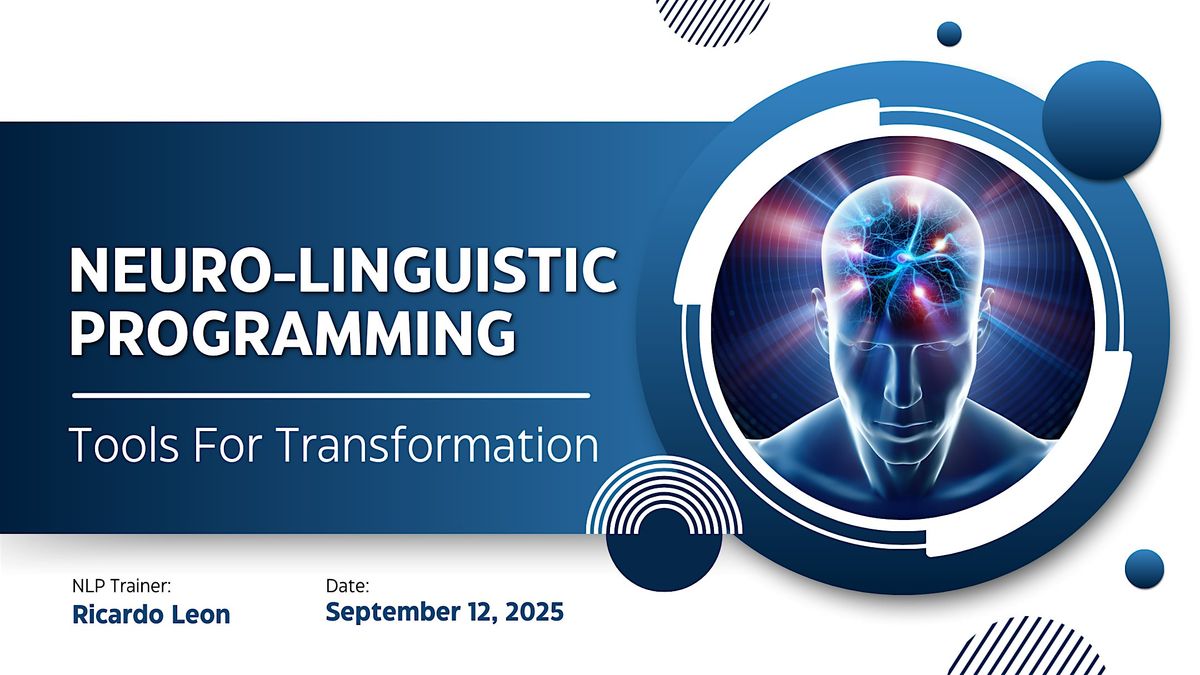 NEURO-LINGUISTIC PROGRAMMING

Tools For Transformation

NLP Trainer:
Ricardo Leon

Date:
September 12, 2025